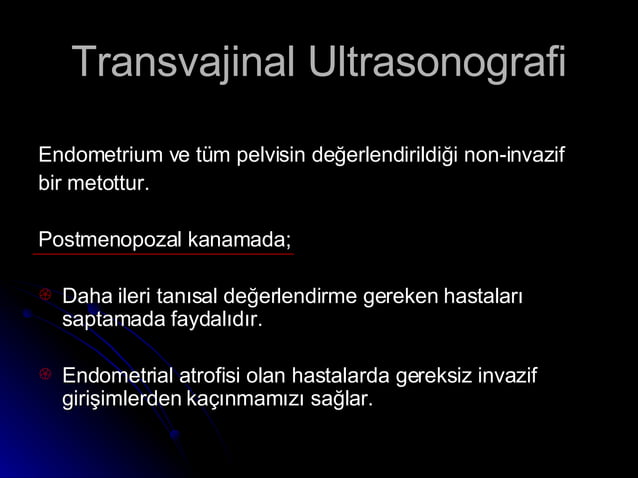 Transvajinal Ultrasonografi

Endometrium ve tüm pelvisin değerlendirildiği non-invazif bir metottur.

Postmenopozal kanamada;

Daha ileri tanısal değerlendirme gereken hastaları saptamada faydalıdır.

Endometrial atrofisi olan hastalarda gereksiz invazif girişimlerden kaçınmamızı sağlar.